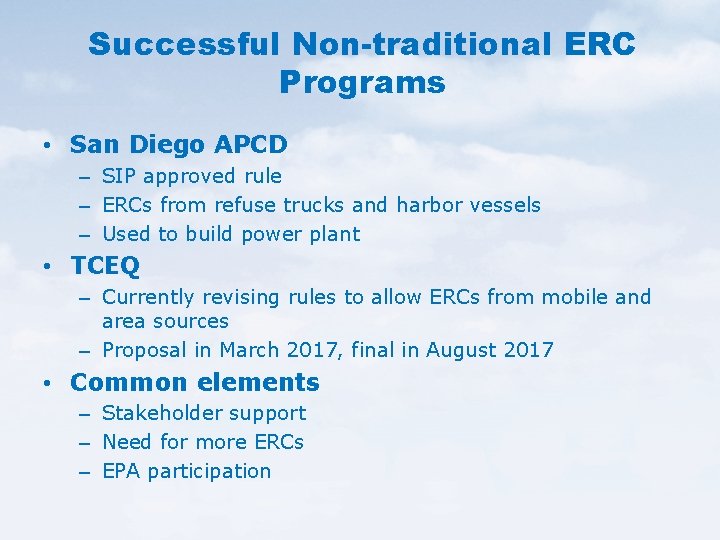 Successful Non-traditional ERC Programs

• San Diego APCD
– SIP approved rule
– ERCs from refuse trucks and harbor vessels
– Used to build power plant

• TCEQ
– Currently revising rules to allow ERCs from mobile and area sources
– Proposal in March 2017, final in August 2017

• Common elements
– Stakeholder support
– Need for more ERCs
– EPA participation